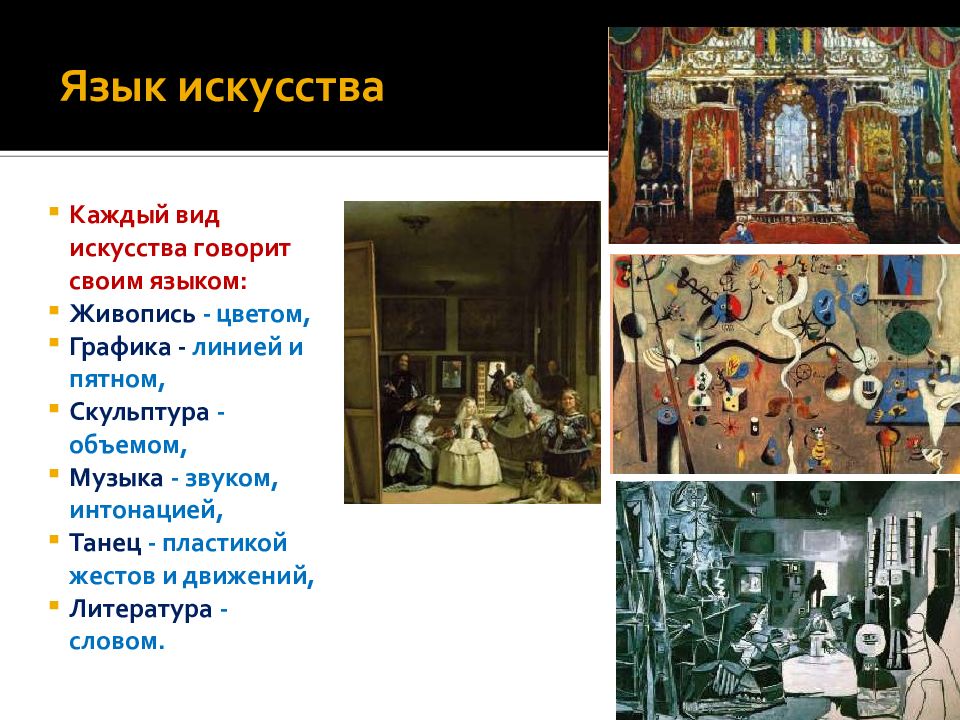 Язык искусства

- Каждый вид искусства говорит своим языком:
- Живопись - цветом,
- Графика - линией и пятном,
- Скульптура - объемом,
- Музыка - звуком, интонацией,
- Танец - пластикой жестов и движений,
- Литература - словом.